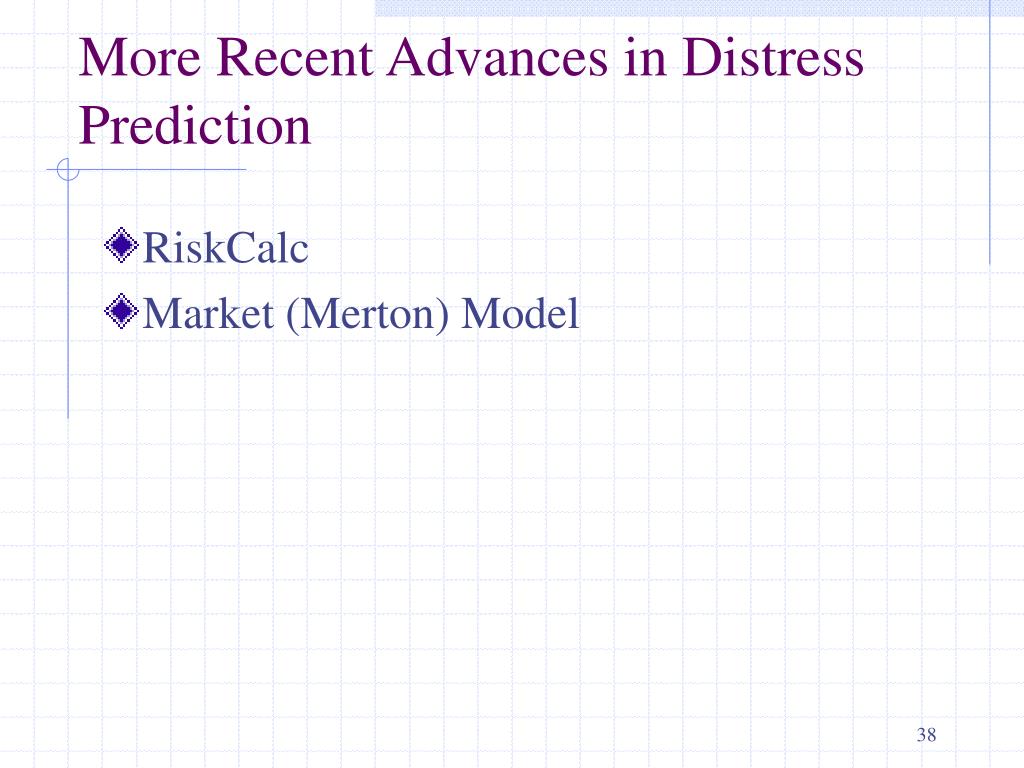 More Recent Advances in Distress Prediction

RiskCalc

Market (Merton) Model

38